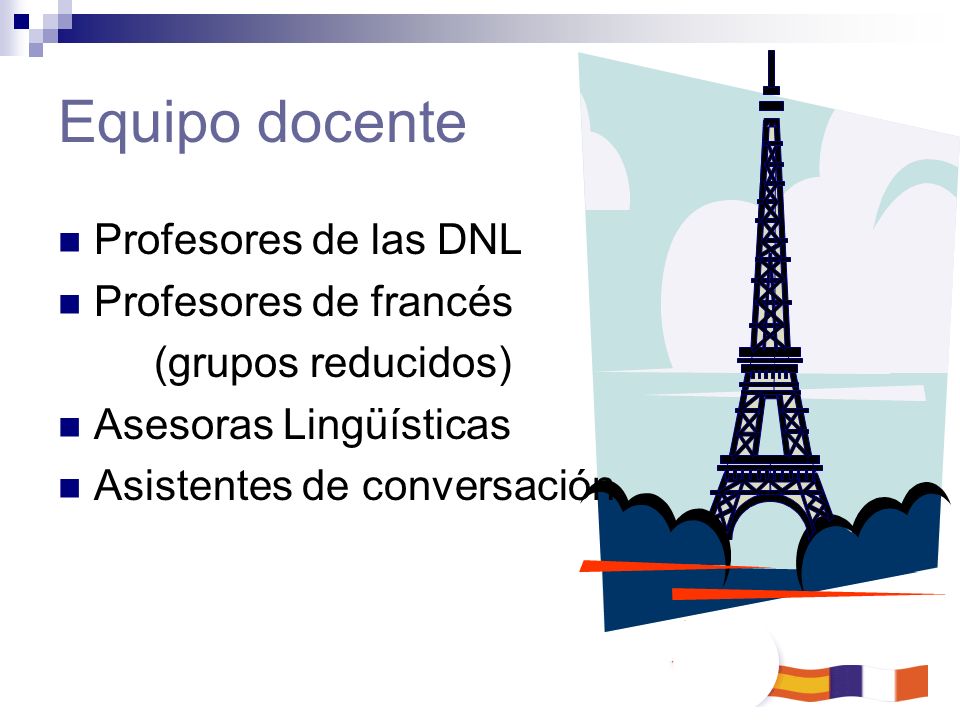 Equipo docente

■ Profesores de las DNL
■ Profesores de francés
(grupos reducidos)
■ Asesoras Lingüísticas
■ Asistentes de conversación